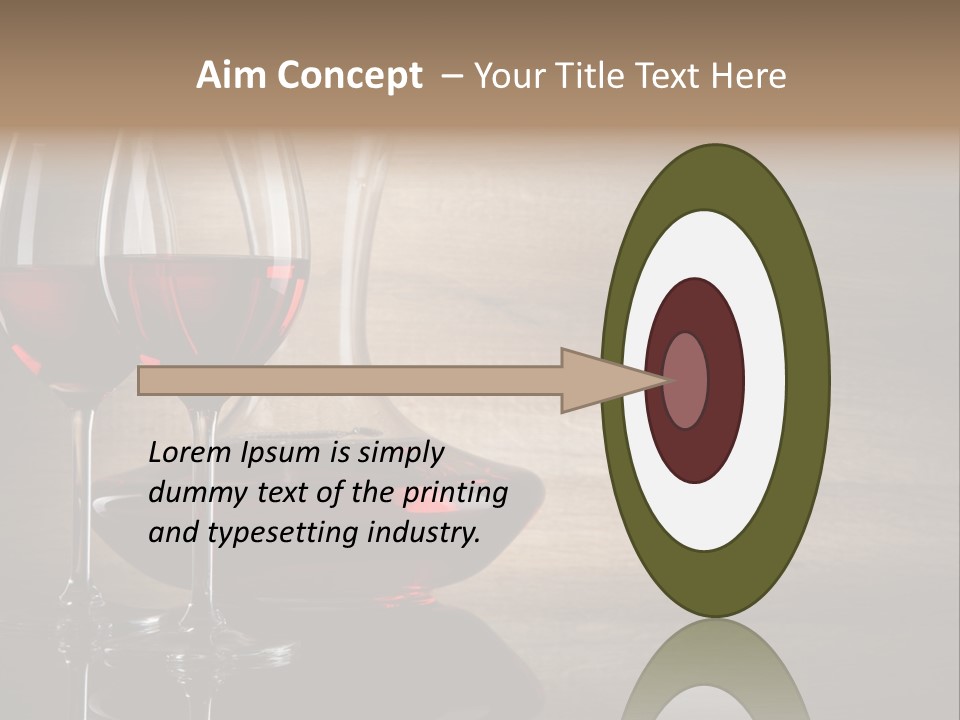 Aim Concept – Your Title Text Here

Lorem Ipsum is simply dummy text of the printing and typesetting industry.